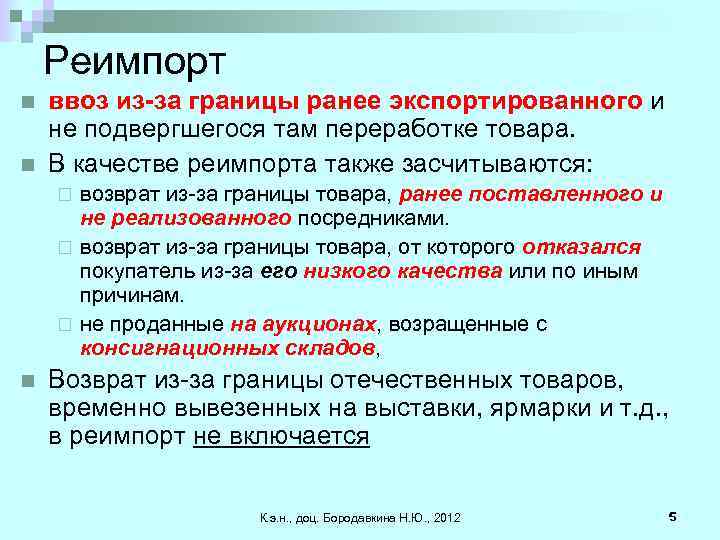 Реимпорт

ввоз из-за границы ранее экспортированного и не подвергшегося там переработке товара.

В качестве реимпорта также засчитываются:

возврат из-за границы товара, ранее поставленного и не реализованного посредниками.

возврат из-за границы товара, от которого отказался покупатель из-за его низкого качества или по иным причинам.

не проданные на аукционах, возращенные с консигнационных складов,

Возврат из-за границы отечественных товаров, временно вывезенных на выставки, ярмарки и т.д., в реимпорт не включается

К.э.н., доц. Бородавкина Н.Ю., 2012

5